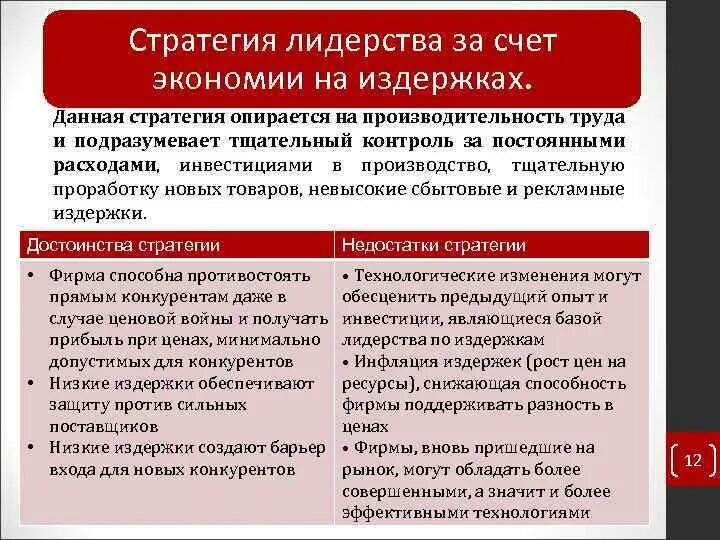 Стратегия лидерства за счет экономии на издержках.

Данная стратегия опирается на производительность труда и подразумевает тщательный контроль за постоянными расходами, инвестициями в производство, тщательную проработку новых товаров, невысокие сбытовые и рекламные издержки.

| Достоинства стратегии | Недостатки стратегии |
|---|---|
| • Фирма способна противостоять прямым конкурентам даже в случае ценовой войны и получать прибыль при ценах, минимально допустимых для конкурентов • Низкие издержки обеспечивают защиту против сильных поставщиков • Низкие издержки создают барьер входа для новых конкурентов | • Технологические изменения могут обесценить предыдущий опыт и инвестиции, являющиеся базой лидерства по издержкам • Инфляция издержек (рост цен на ресурсы), снижающая способность фирмы поддерживать разность в ценах • Фирмы, вновь пришедшие на рынок, могут обладать более совершенными, а значит и более эффективными технологиями |

12